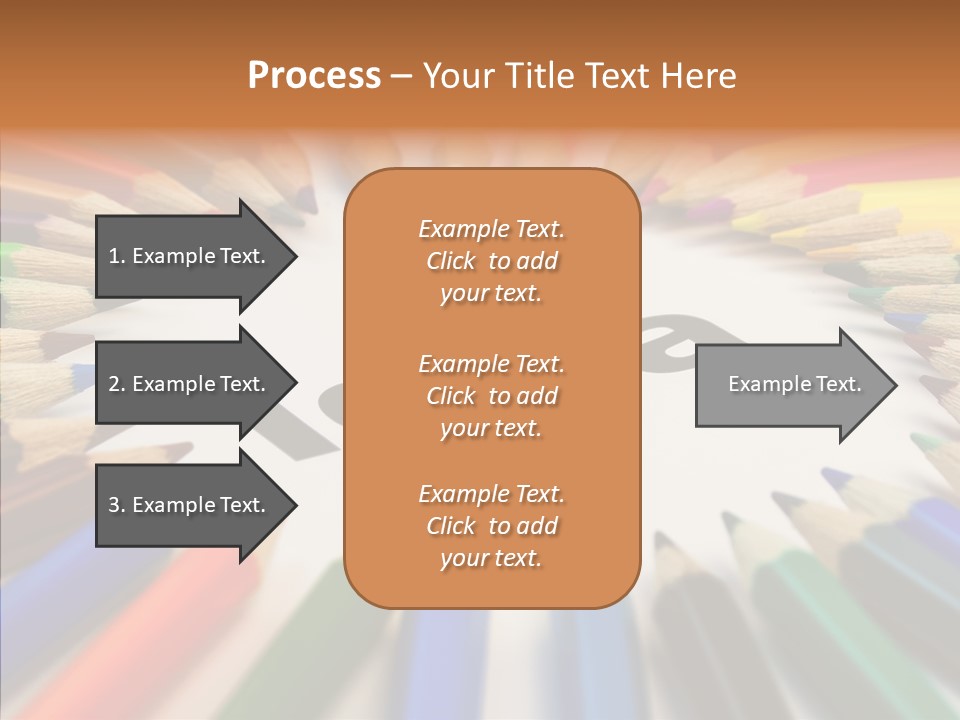 Process – Your Title Text Here

1. Example Text.

2. Example Text.

3. Example Text.

Example Text. Click to add your text.

Example Text. Click to add your text.

Example Text. Click to add your text.

Example Text.